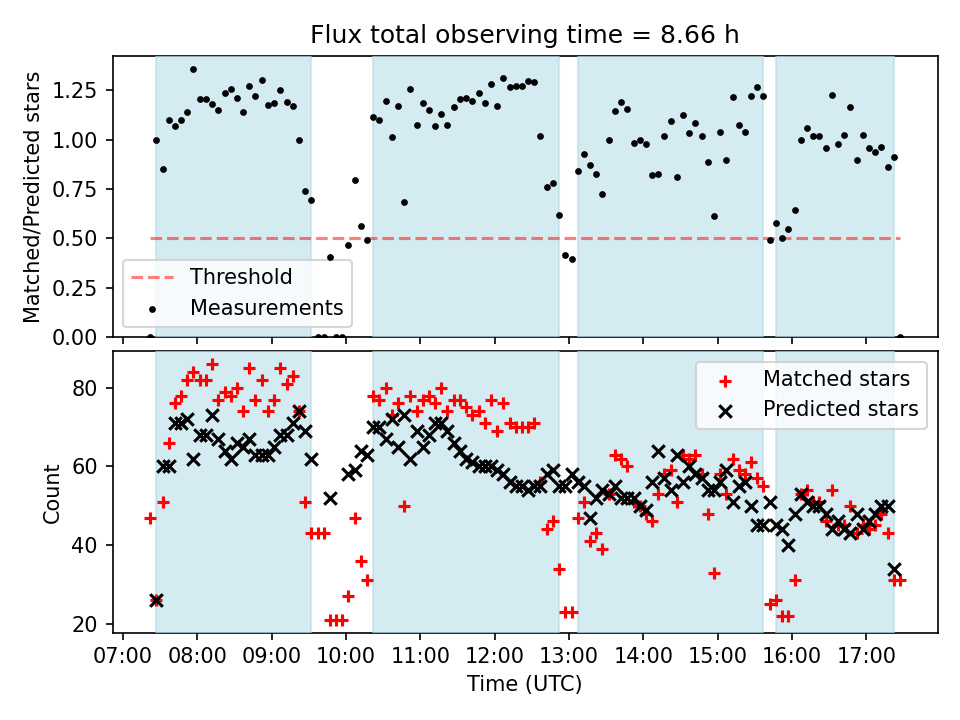 Flux total observing time = 8.66 h

Matched/Predicted stars

1.25
1.00
0.75
0.50
0.25
0.00

Threshold
Measurements

Count

80
60
40
20

Matched stars
Predicted stars

07:00 08:00 09:00 10:00 11:00 12:00 13:00 14:00 15:00 16:00 17:00

Time (UTC)